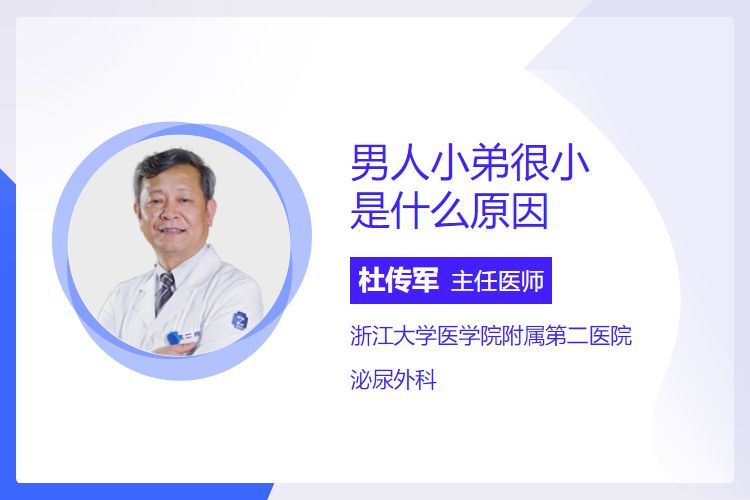 男人小弟很小
是什么原因

杜传军 主任医师

浙江大学医学院附属第二医院

泌尿外科